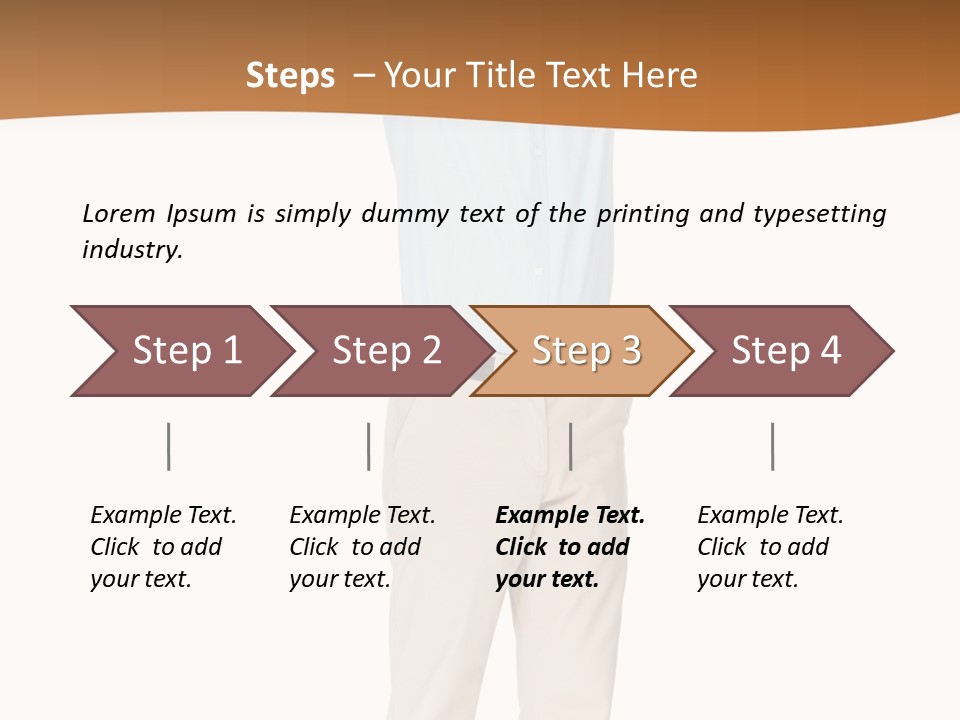 Steps – Your Title Text Here

Lorem Ipsum is simply dummy text of the printing and typesetting industry.

Step 1

Step 2

Step 3

Step 4

Example Text. Click to add your text.

Example Text. Click to add your text.

Example Text. Click to add your text.

Example Text. Click to add your text.